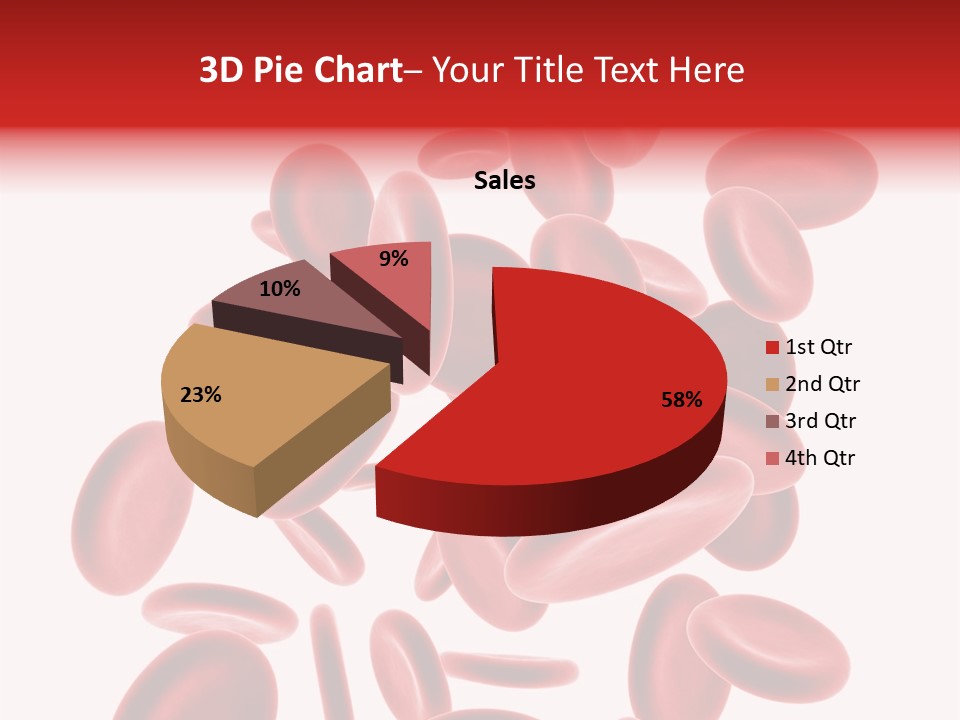 3D Pie Chart– Your Title Text Here

Sales

9%
10%
23%
58%

1st Qtr
2nd Qtr
3rd Qtr
4th Qtr